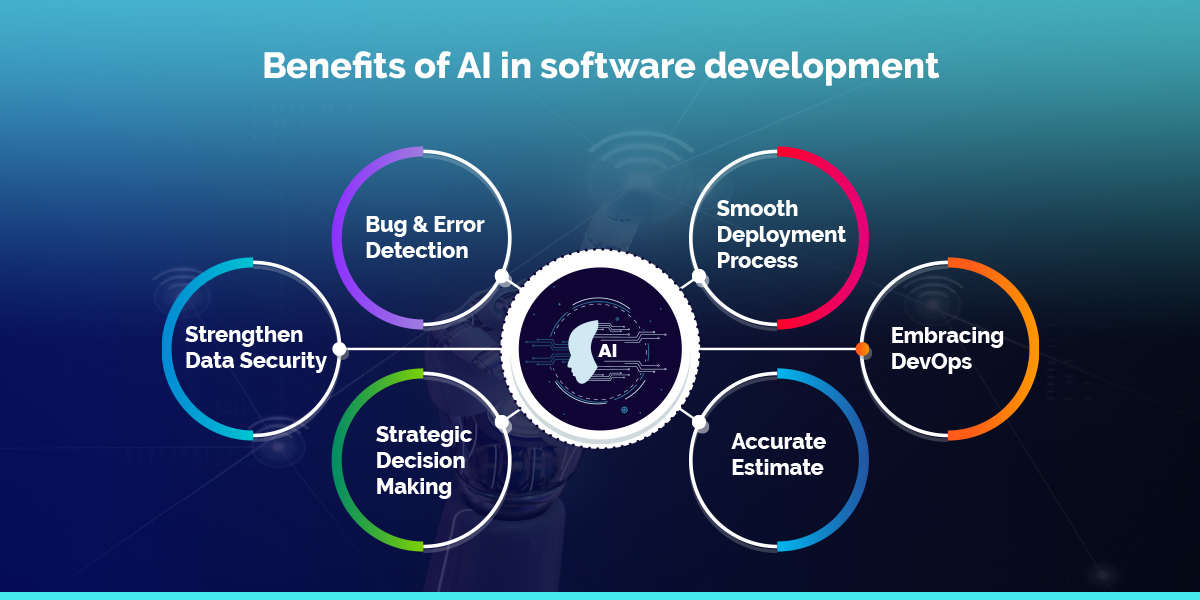 Benefits of AI in software development

Bug & Error Detection

Smooth Deployment Process

Strengthen Data Security

AI

Embracing DevOps

Strategic Decision Making

Accurate Estimate